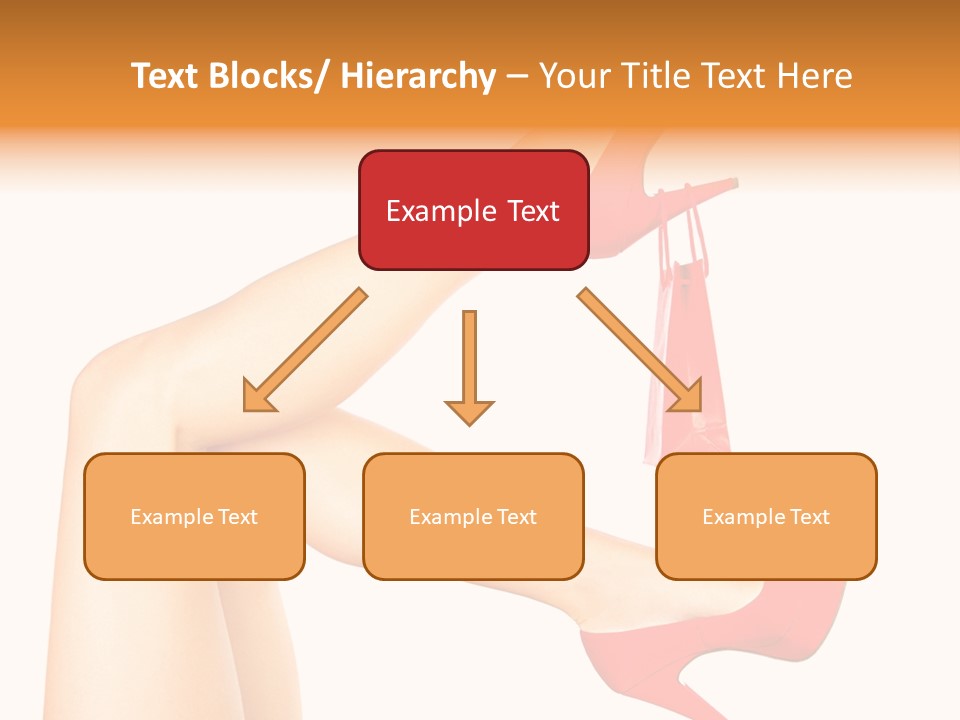 Text Blocks/ Hierarchy – Your Title Text Here

Example Text

Example Text

Example Text

Example Text